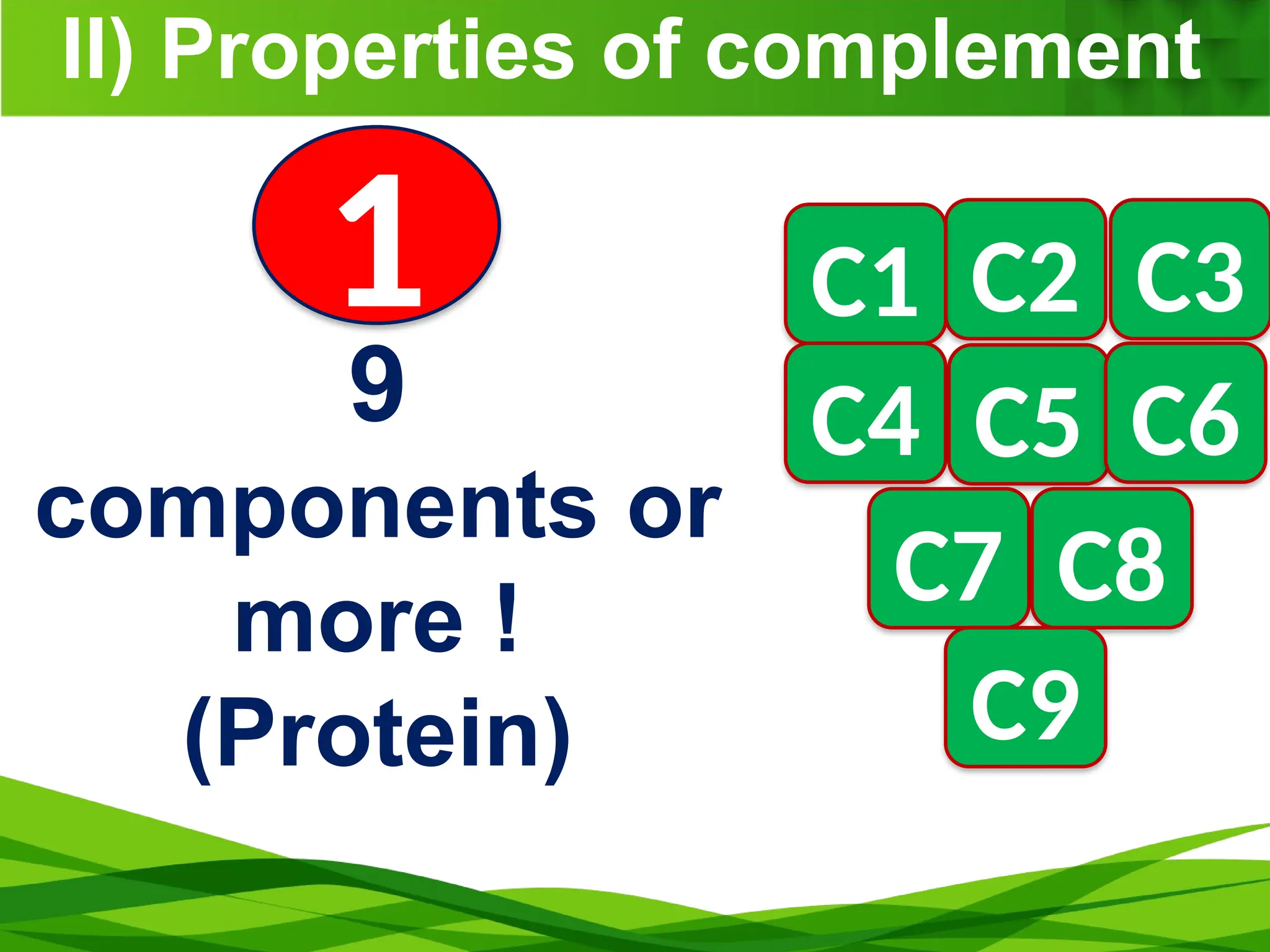 II) Properties of complement

1

9 components or more ! (Protein)

C1 C2 C3
C4 C5 C6
C7 C8
C9